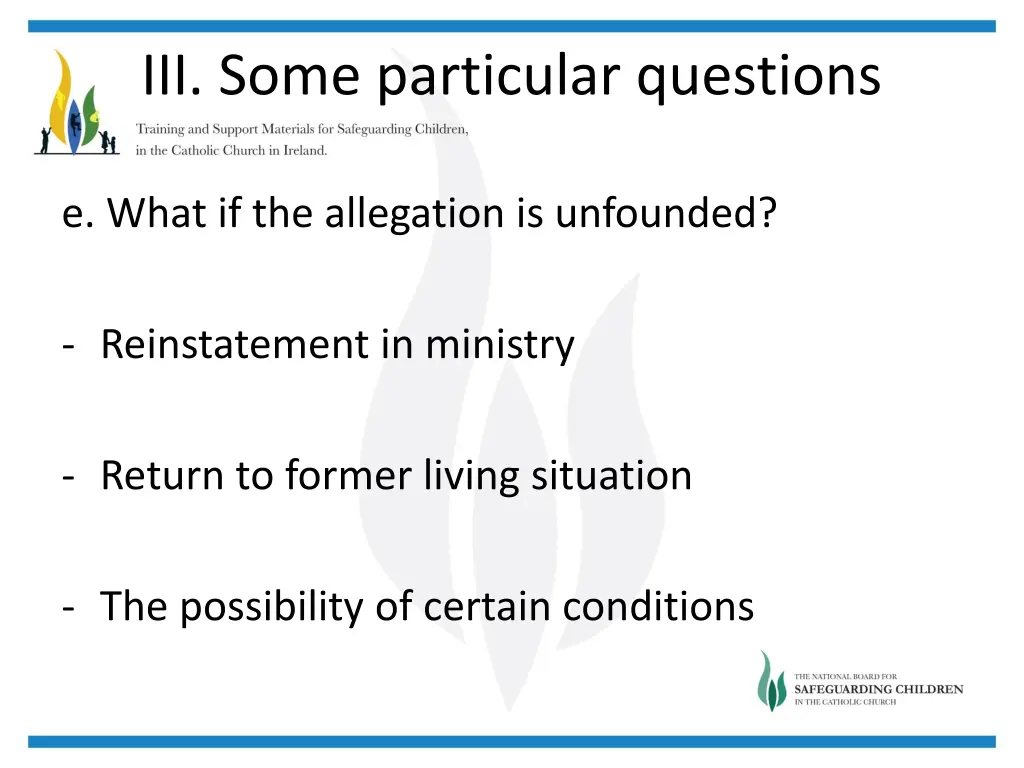 III. Some particular questions

Training and Support Materials for Safeguarding Children, in the Catholic Church in Ireland.

e. What if the allegation is unfounded?

- Reinstatement in ministry

- Return to former living situation

- The possibility of certain conditions

THE NATIONAL BOARD FOR
SAFEGUARDING CHILDREN
IN THE CATHOLIC CHURCH